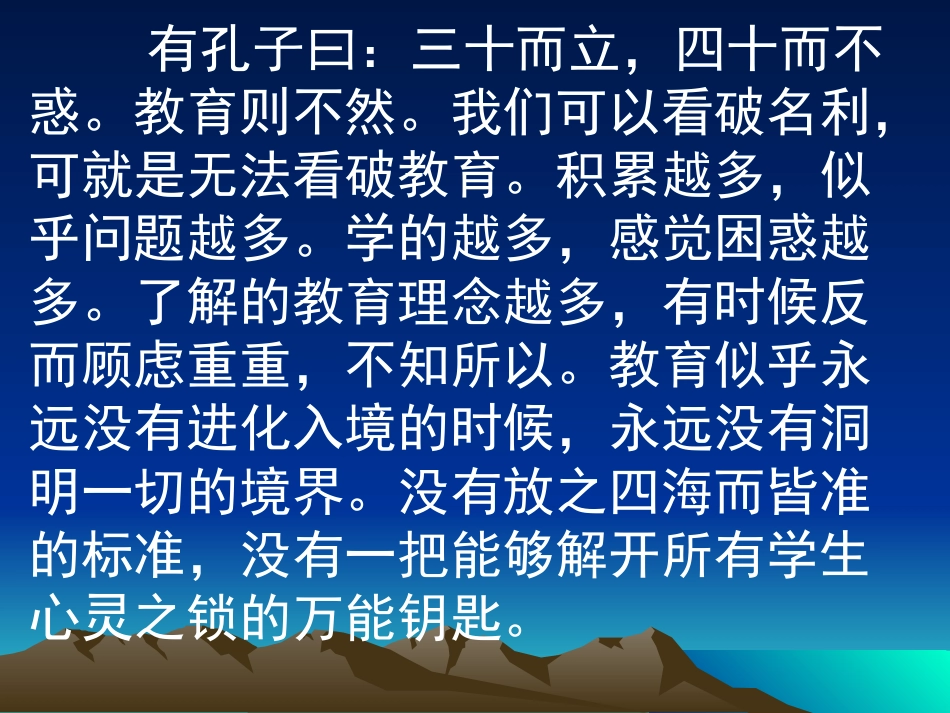 有孔子曰：三十而立，四十而不惑。教育则不然。我们可以看破名利，可就是无法看破教育。积累越多，似乎问题越多。学的越多，感觉困惑越多。了解的教育理念越多，有时候反而顾虑重重，不知所以。教育似乎永远没有进化入境的时候，永远没有洞明一切的境界。没有放之四海而皆准的标准，没有一把能够解开所有学生心灵之锁的万能钥匙。